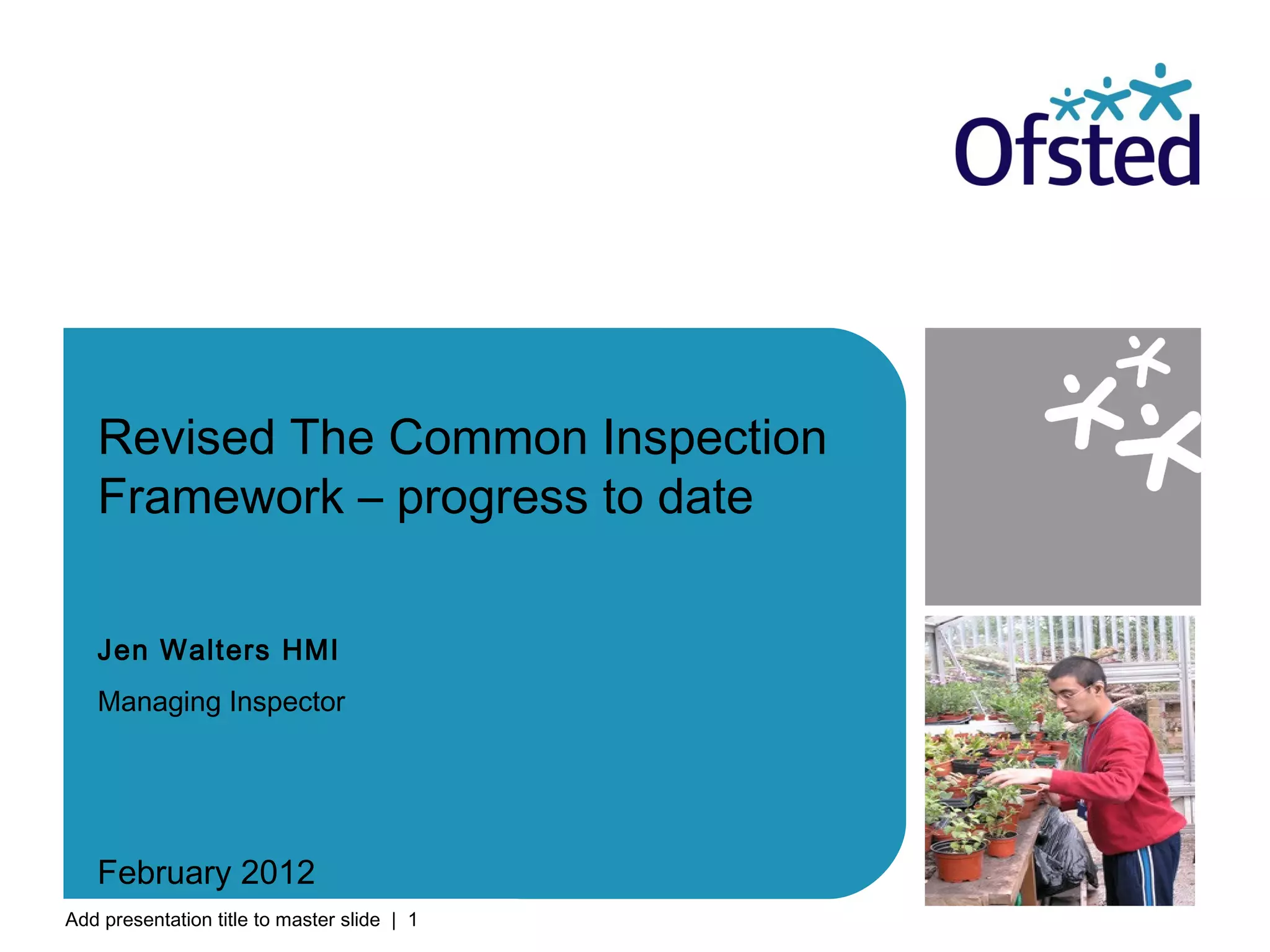 Ofsted

Revised The Common Inspection Framework – progress to date

Jen Walters HMI

Managing Inspector

February 2012

Add presentation title to master slide | 1